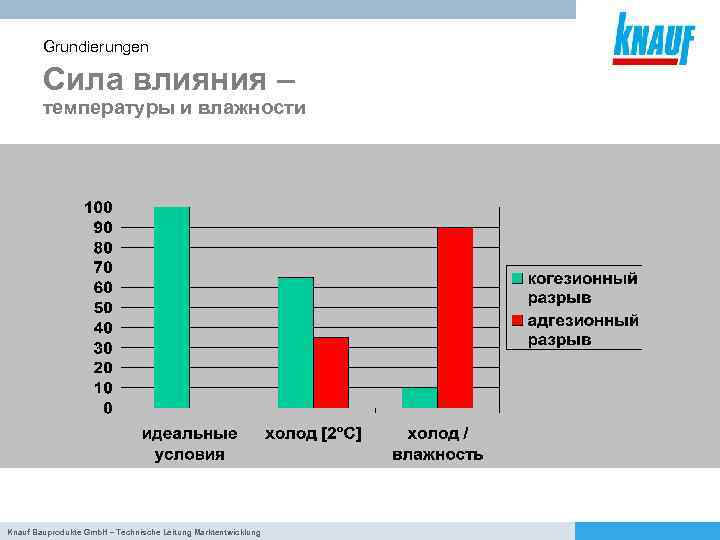 KNAUF

Grundierungen

Сила влияния –
температуры и влажности

100
90
80
70
60
50
40
30
20
10
0

идеальные условия
холод [2°C]
холод / влажность

когезионный разрыв
адгезионный разрыв

Knauf Bauprodukte GmbH – Technische Leitung Marktentwicklung